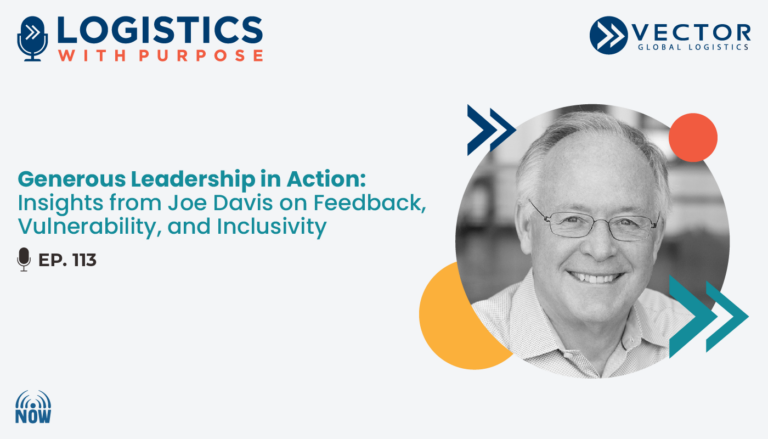 LOGISTICS WITH PURPOSE

VECTOR GLOBAL LOGISTICS

Generous Leadership in Action: Insights from Joe Davis on Feedback, Vulnerability, and Inclusivity

EP. 113

NOW